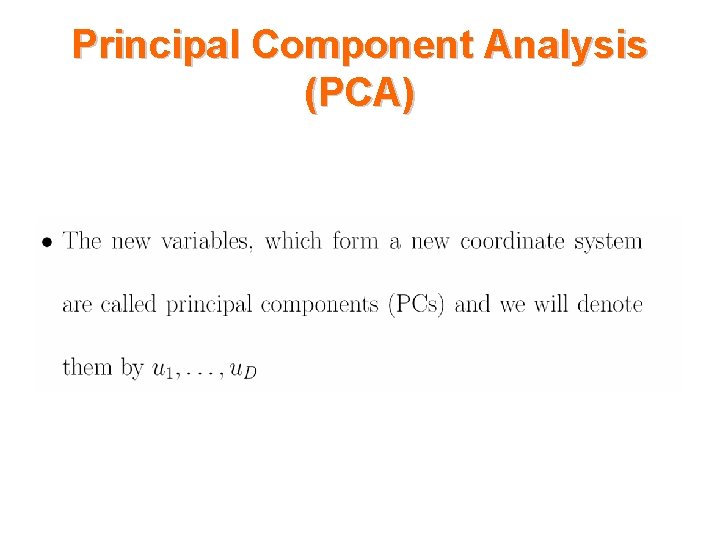 Principal Component Analysis (PCA)

• The new variables, which form a new coordinate system are called principal components (PCs) and we will denote them by $u_1, \ldots, u_D$